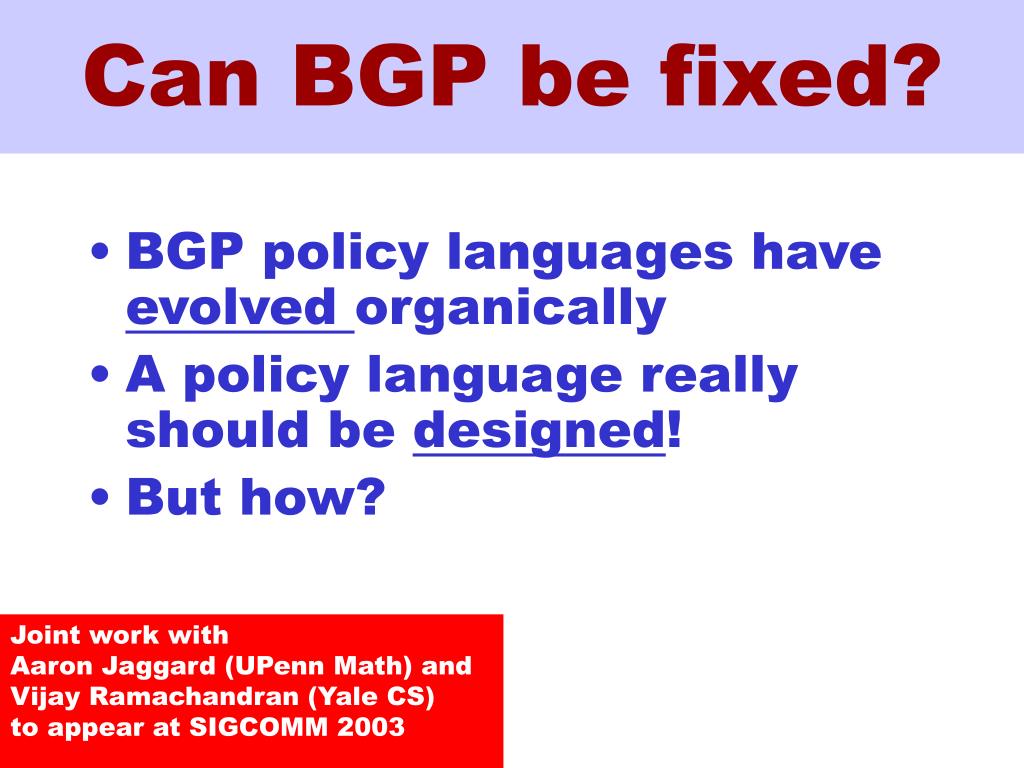 Can BGP be fixed?

• BGP policy languages have evolved organically
• A policy language really should be designed!
• But how?

Joint work with
Aaron Jaggard (UPenn Math) and
Vijay Ramachandran (Yale CS)
to appear at SIGCOMM 2003